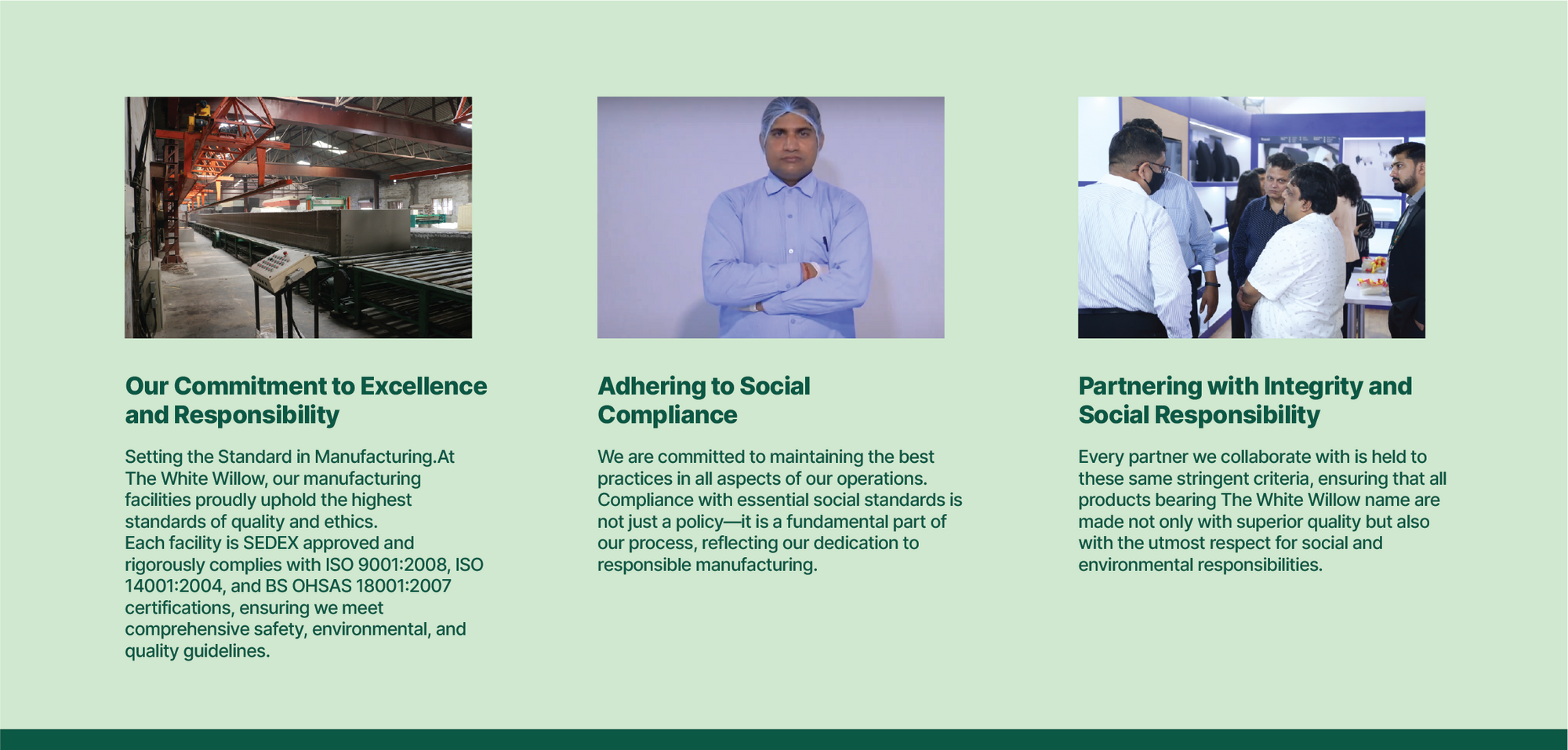 Our Commitment to Excellence and Responsibility

Setting the Standard in Manufacturing.At The White Willow, our manufacturing facilities proudly uphold the highest standards of quality and ethics.
Each facility is SEDEX approved and rigorously complies with ISO 9001:2008, ISO 14001:2004, and BS OHSAS 18001:2007 certifications, ensuring we meet comprehensive safety, environmental, and quality guidelines.

Adhering to Social Compliance

We are committed to maintaining the best practices in all aspects of our operations. Compliance with essential social standards is not just a policy—it is a fundamental part of our process, reflecting our dedication to responsible manufacturing.

Partnering with Integrity and Social Responsibility

Every partner we collaborate with is held to these same stringent criteria, ensuring that all products bearing The White Willow name are made not only with superior quality but also with the utmost respect for social and environmental responsibilities.